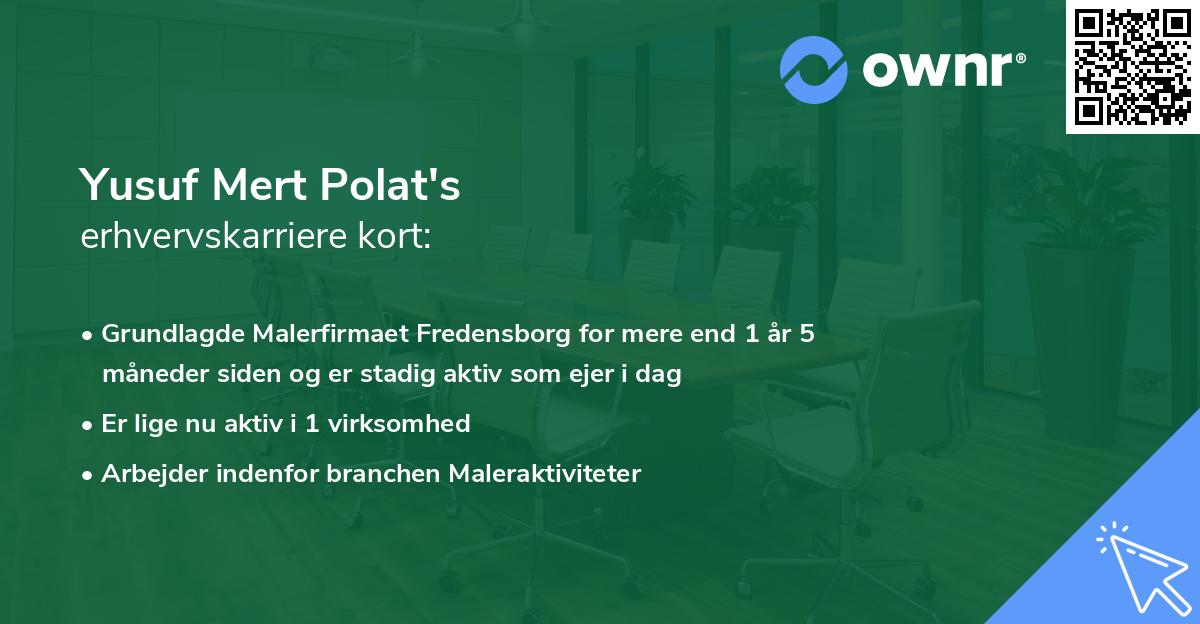 ownr®

Yusuf Mert Polat's
erhvervskarriere kort:

• Grundlagde Malerfirmaet Fredensborg for mere end 1 år 5 måneder siden og er stadig aktiv som ejer i dag
• Er lige nu aktiv i 1 virksomhed
• Arbejder indenfor branchen Maleraktiviteter